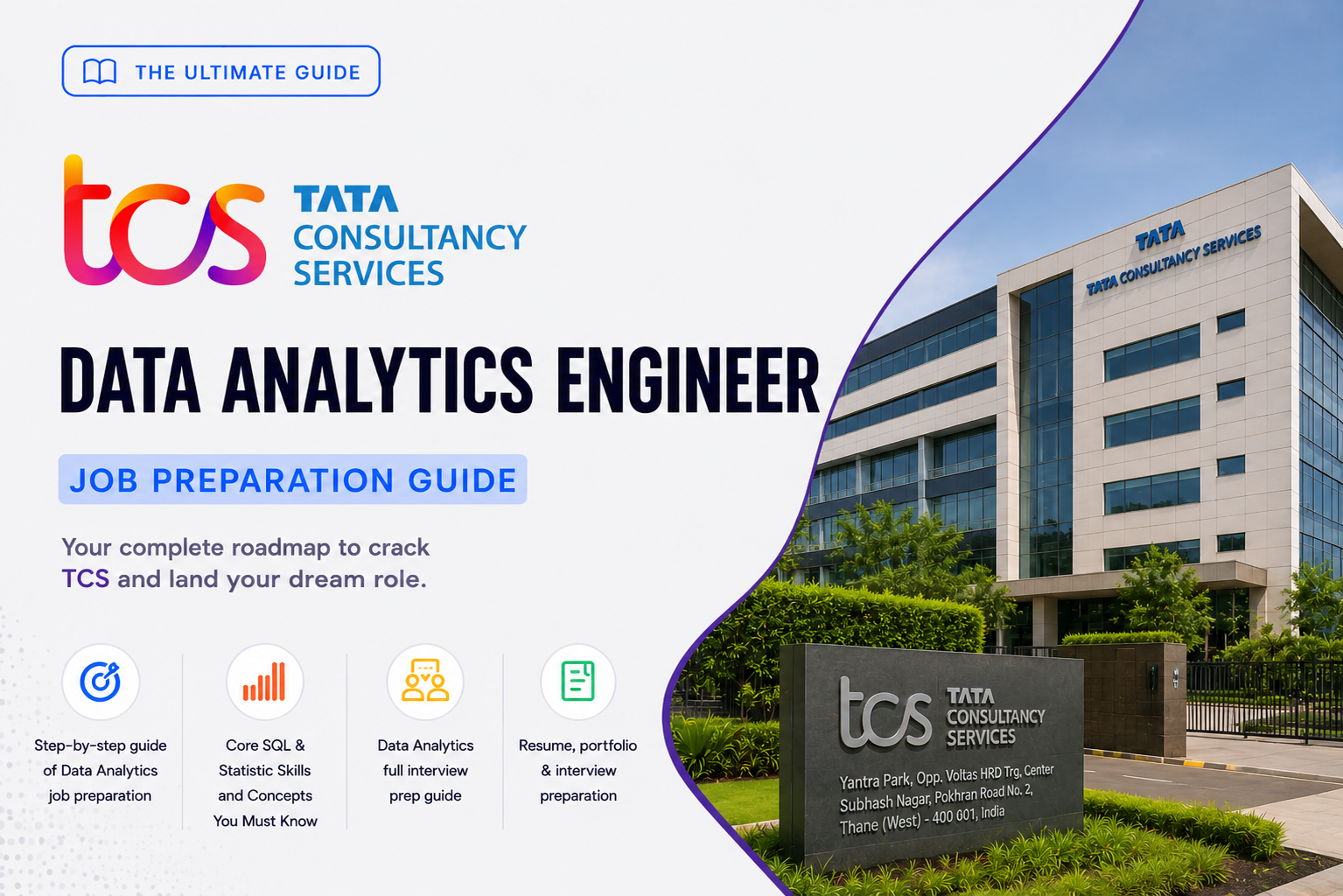 THE ULTIMATE GUIDE

tcs TATA CONSULTANCY SERVICES

DATA ANALYTICS ENGINEER

JOB PREPARATION GUIDE

Your complete roadmap to crack TCS and land your dream role.

Step-by-step guide of Data Analytics job preparation

Core SQL & Statistic Skills and Concepts You Must Know

Data Analytics full interview prep guide

Resume, portfolio & interview preparation

TATA
TATA CONSULTANCY SERVICES

tcs TATA CONSULTANCY SERVICES
Yantra Park, Opp. Voltas HRD Trg, Center
Subhash Nagar, Pokhran Road No. 2,
Thane (West) - 400 601, India